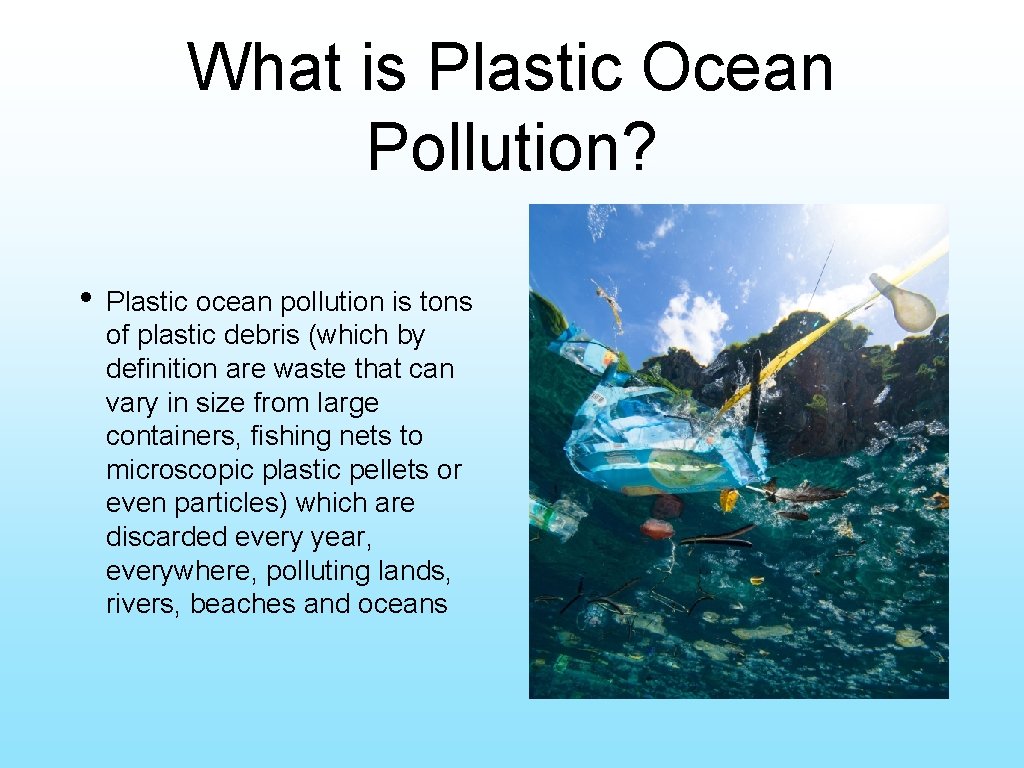 What is Plastic Ocean Pollution?

• Plastic ocean pollution is tons of plastic debris (which by definition are waste that can vary in size from large containers, fishing nets to microscopic plastic pellets or even particles) which are discarded every year, everywhere, polluting lands, rivers, beaches and oceans